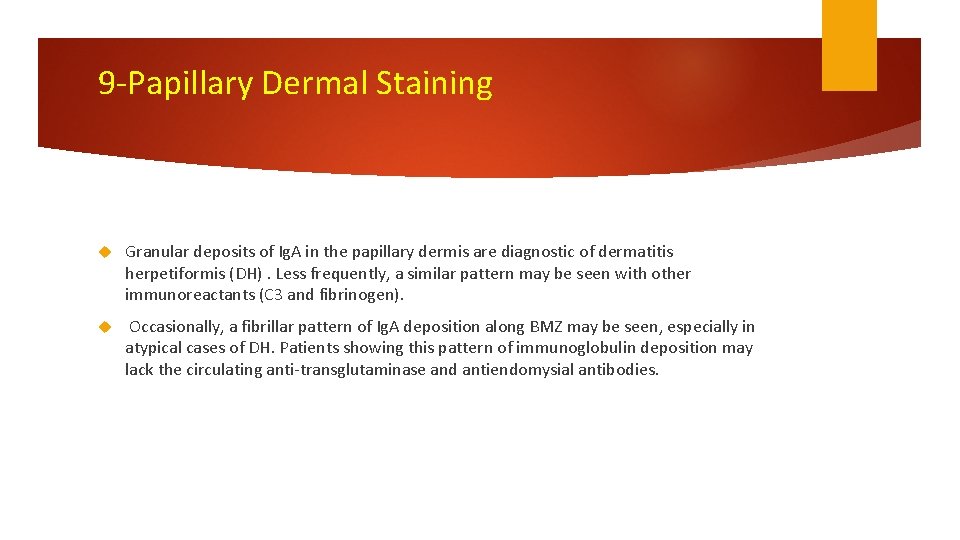 9-Papillary Dermal Staining

Granular deposits of IgA in the papillary dermis are diagnostic of dermatitis herpetiformis (DH) . Less frequently, a similar pattern may be seen with other immunoreactants (C3 and fibrinogen).

Occasionally, a fibrillar pattern of IgA deposition along BMZ may be seen, especially in atypical cases of DH. Patients showing this pattern of immunoglobulin deposition may lack the circulating anti-transglutaminase and antiendomysial antibodies.